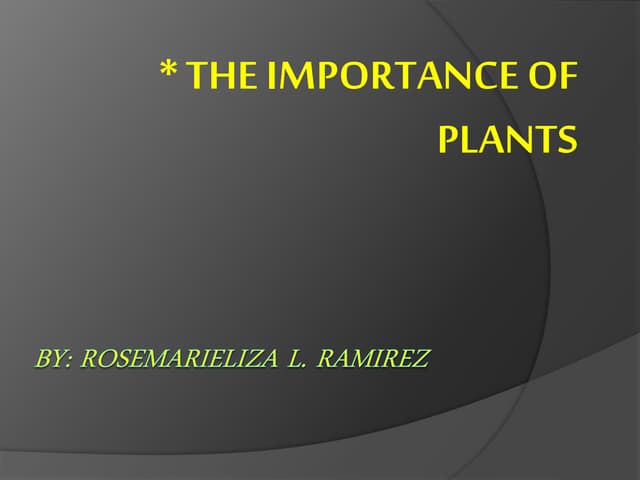 * THE IMPORTANCE OF PLANTS

BY: ROSEMARIELIZA L. RAMIREZ